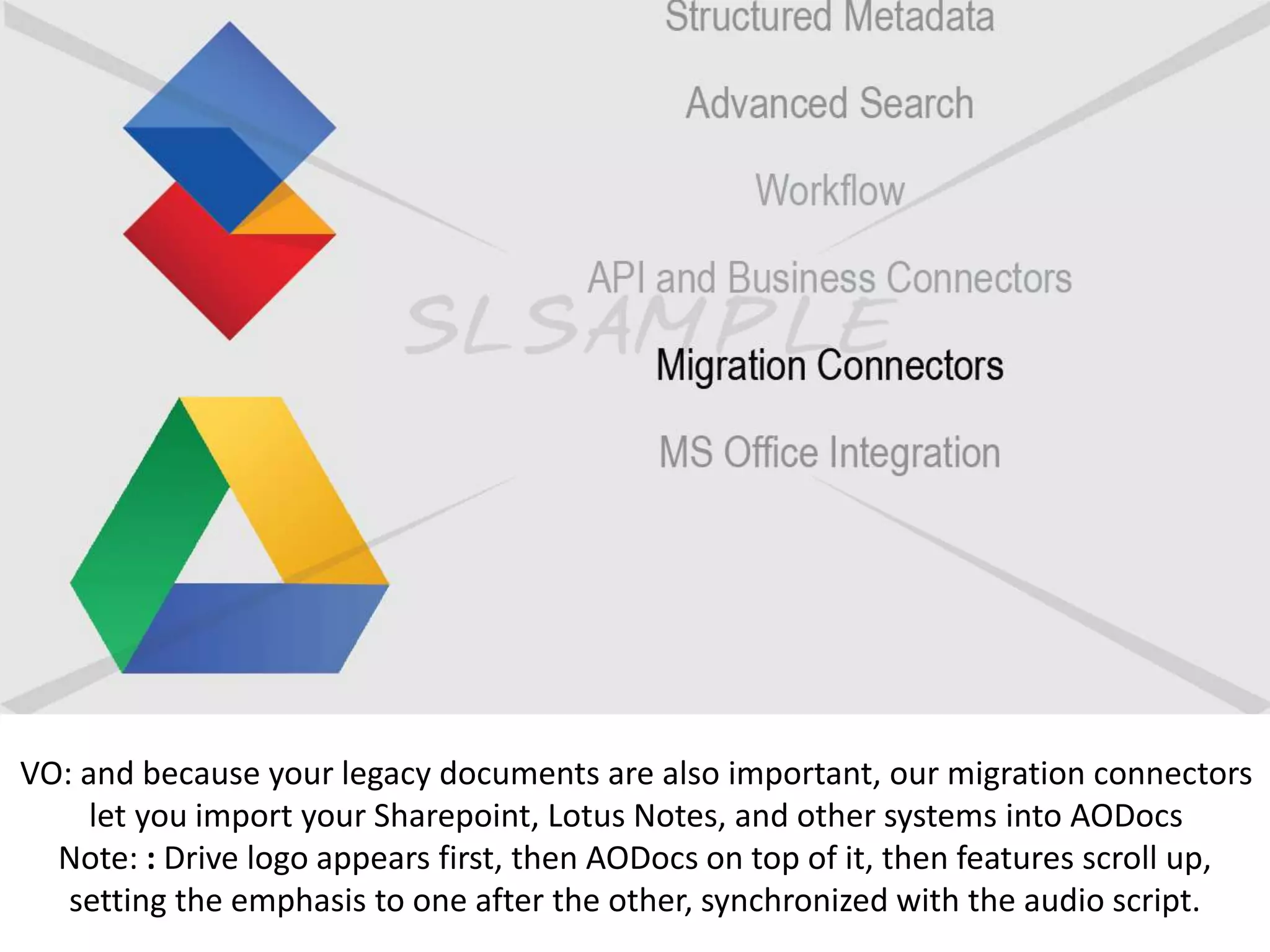 Structured Metadata

Advanced Search

Workflow

API and Business Connectors

SLSAMPLE

Migration Connectors

MS Office Integration

VO: and because your legacy documents are also important, our migration connectors let you import your Sharepoint, Lotus Notes, and other systems into AODocs
Note: : Drive logo appears first, then AODocs on top of it, then features scroll up, setting the emphasis to one after the other, synchronized with the audio script.